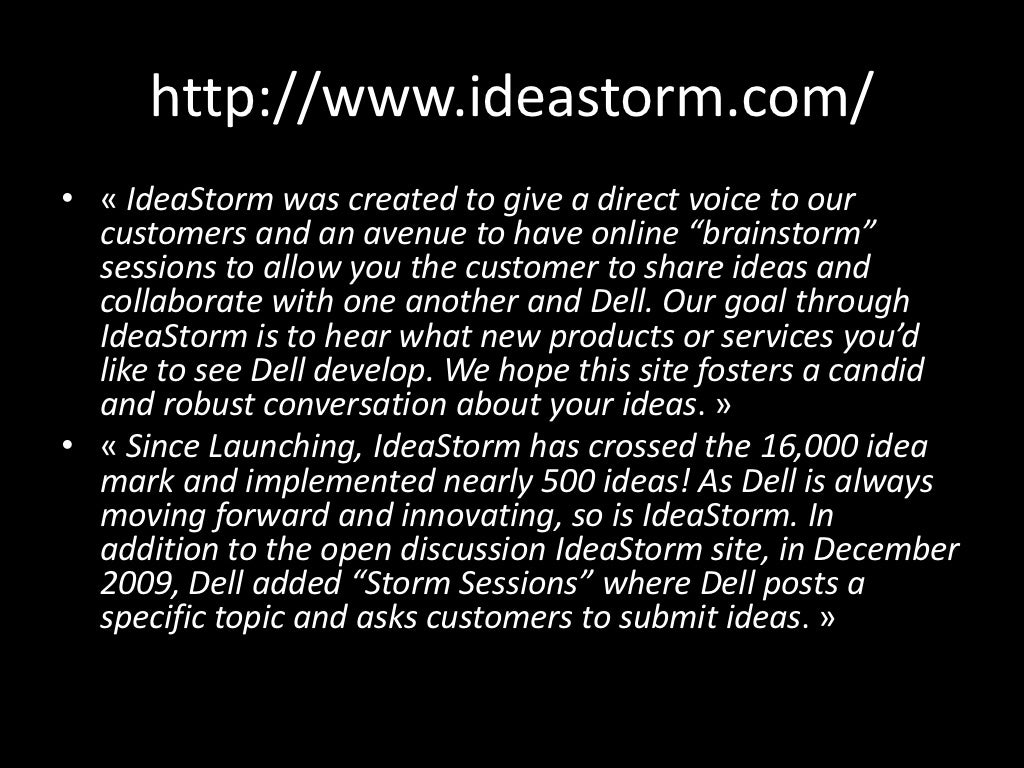 http://www.ideastorm.com/

• « IdeaStorm was created to give a direct voice to our customers and an avenue to have online “brainstorm” sessions to allow you the customer to share ideas and collaborate with one another and Dell. Our goal through IdeaStorm is to hear what new products or services you’d like to see Dell develop. We hope this site fosters a candid and robust conversation about your ideas. »
• « Since Launching, IdeaStorm has crossed the 16,000 idea mark and implemented nearly 500 ideas! As Dell is always moving forward and innovating, so is IdeaStorm. In addition to the open discussion IdeaStorm site, in December 2009, Dell added “Storm Sessions” where Dell posts a specific topic and asks customers to submit ideas. »